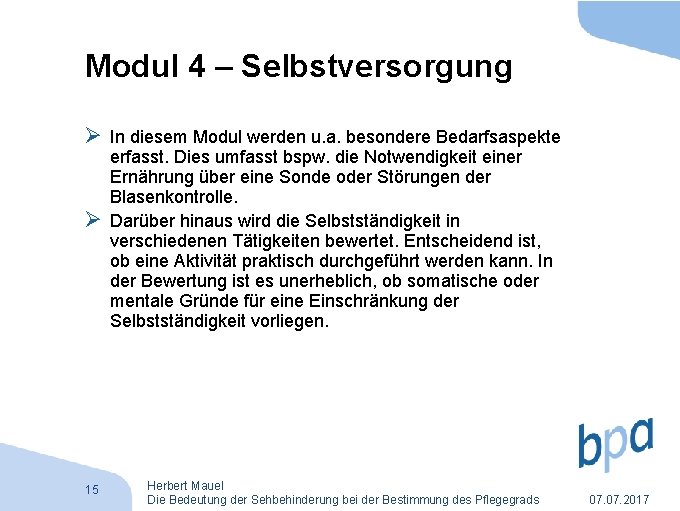 Modul 4 – Selbstversorgung

➢ In diesem Modul werden u.a. besondere Bedarfsaspekte erfasst. Dies umfasst bspw. die Notwendigkeit einer Ernährung über eine Sonde oder Störungen der Blasenkontrolle.

➢ Darüber hinaus wird die Selbstständigkeit in verschiedenen Tätigkeiten bewertet. Entscheidend ist, ob eine Aktivität praktisch durchgeführt werden kann. In der Bewertung ist es unerheblich, ob somatische oder mentale Gründe für eine Einschränkung der Selbstständigkeit vorliegen.

bpa

15

Herbert Mauel
Die Bedeutung der Sehbehinderung bei der Bestimmung des Pflegegrads

07.07.2017